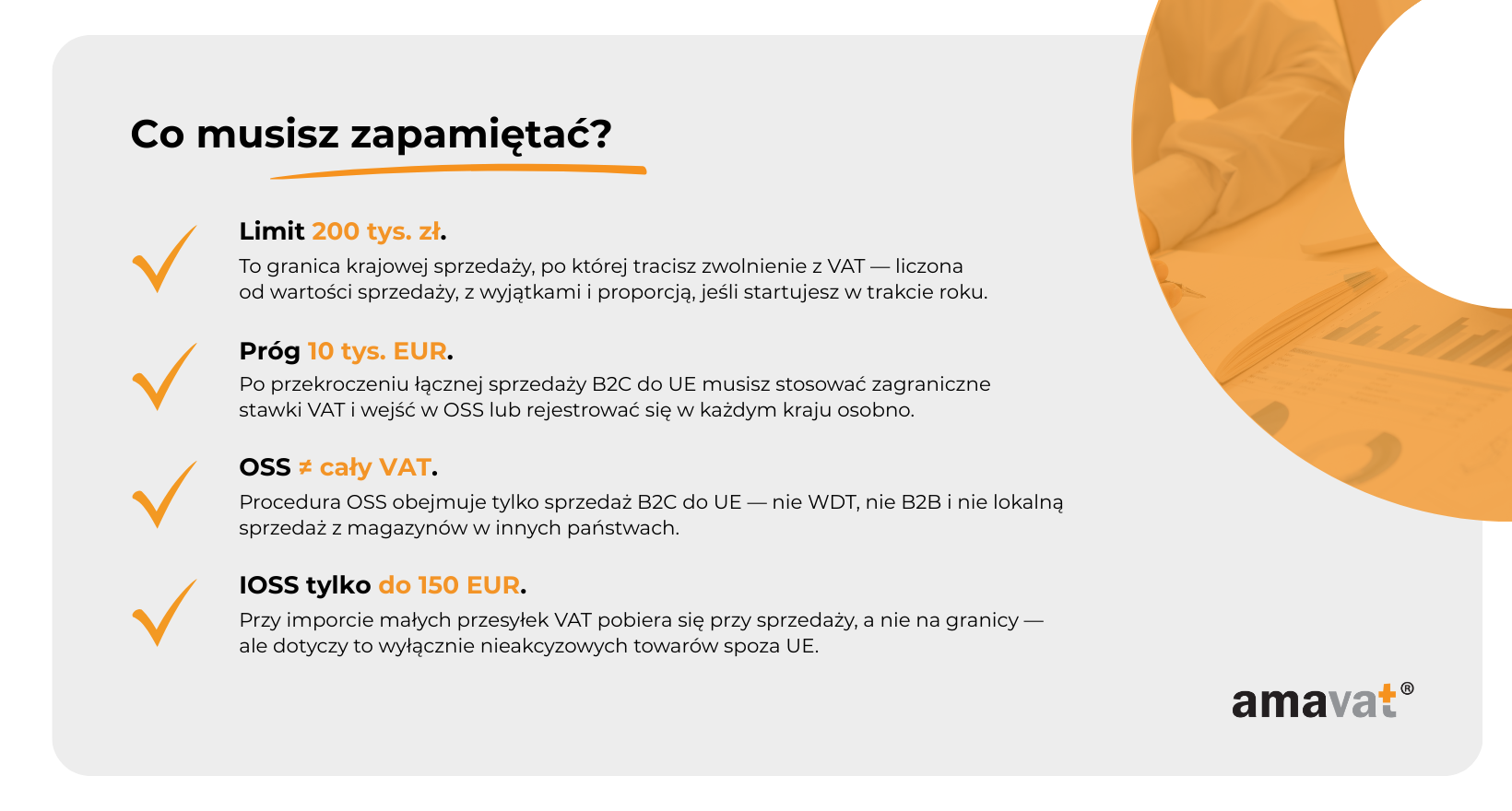 Co musisz zapamiętać?

Limit 200 tys. zł.
To granica krajowej sprzedaży, po której tracisz zwolnienie z VAT — liczona od wartości sprzedaży, z wyjątkami i proporcją, jeśli startujesz w trakcie roku.

Próg 10 tys. EUR.
Po przekroczeniu łącznej sprzedaży B2C do UE musisz stosować zagraniczne stawki VAT i wejść w OSS lub rejestrować się w każdym kraju osobno.

OSS ≠ cały VAT.
Procedura OSS obejmuje tylko sprzedaż B2C do UE — nie WDT, nie B2B i nie lokalną sprzedaż z magazynów w innych państwach.

IOSS tylko do 150 EUR.
Przy imporcie małych przesyłek VAT pobiera się przy sprzedaży, a nie na granicy — ale dotyczy to wyłącznie nieakcyzowych towarów spoza UE.

amavat®